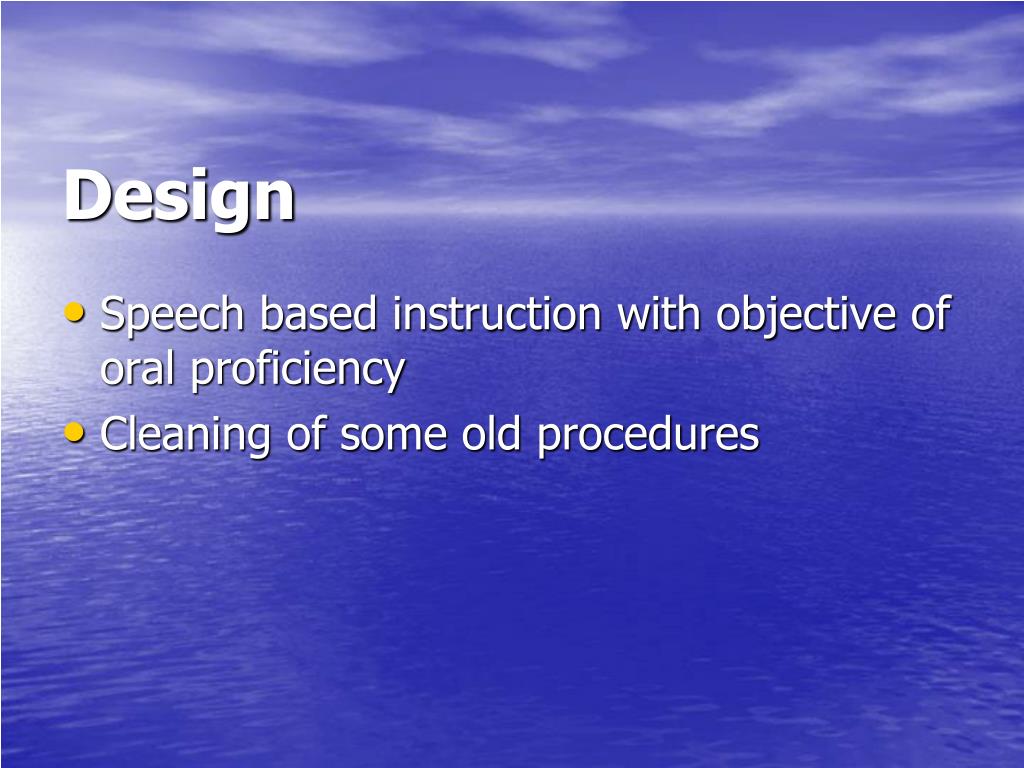 Design

• Speech based instruction with objective of oral proficiency
• Cleaning of some old procedures